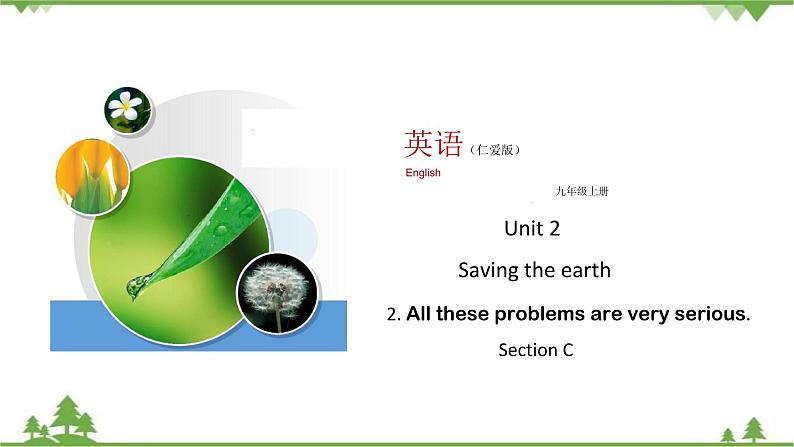 英语（仁爱版）
English

九年级上册

Unit 2

Saving the earth

2. All these problems are very serious.

Section C